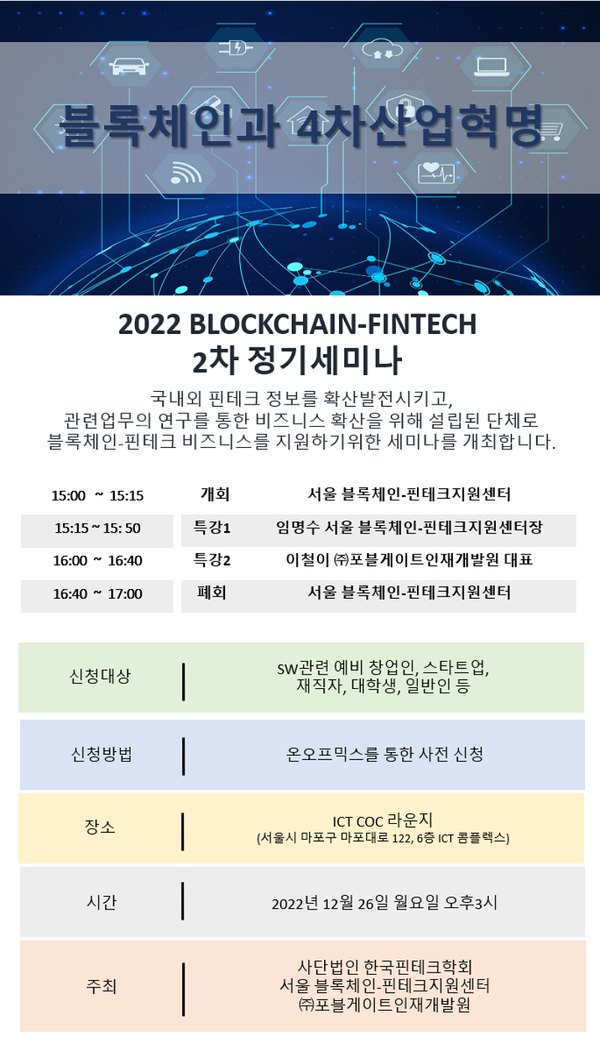 블록체인과 4차산업혁명

2022 BLOCKCHAIN-FINTECH
2차 정기세미나

국내외 핀테크 정보를 확산발전시키고,
관련업무의 연구를 통한 비즈니스 확산을 위해 설립된 단체로
블록체인-핀테크 비즈니스를 지원하기위한 세미나를 개최합니다.

| 15:00 ~ 15:15 | 개회 | 서울 블록체인-핀테크지원센터 |
|---|---|---|
| 15:15 ~ 15: 50 | 특강1 | 임명수 서울 블록체인-핀테크지원센터장 |
| 16:00 ~ 16:40 | 특강2 | 이철이 ㈜포블게이트인재개발원 대표 |
| 16:40 ~ 17:00 | 폐회 | 서울 블록체인-핀테크지원센터 |

| 신청대상 | SW관련 예비 창업인, 스타트업, 재직자, 대학생, 일반인 등 |
|---|---|
| 신청방법 | 온오프믹스를 통한 사전 신청 |
| 장소 | ICT COC 라운지 (서울시 마포구 마포대로 122, 6층 ICT 콤플렉스) |
| 시간 | 2022년 12월 26일 월요일 오후3시 |
| 주최 | 사단법인 한국핀테크학회 서울 블록체인-핀테크지원센터 ㈜포블게이트인재개발원 |